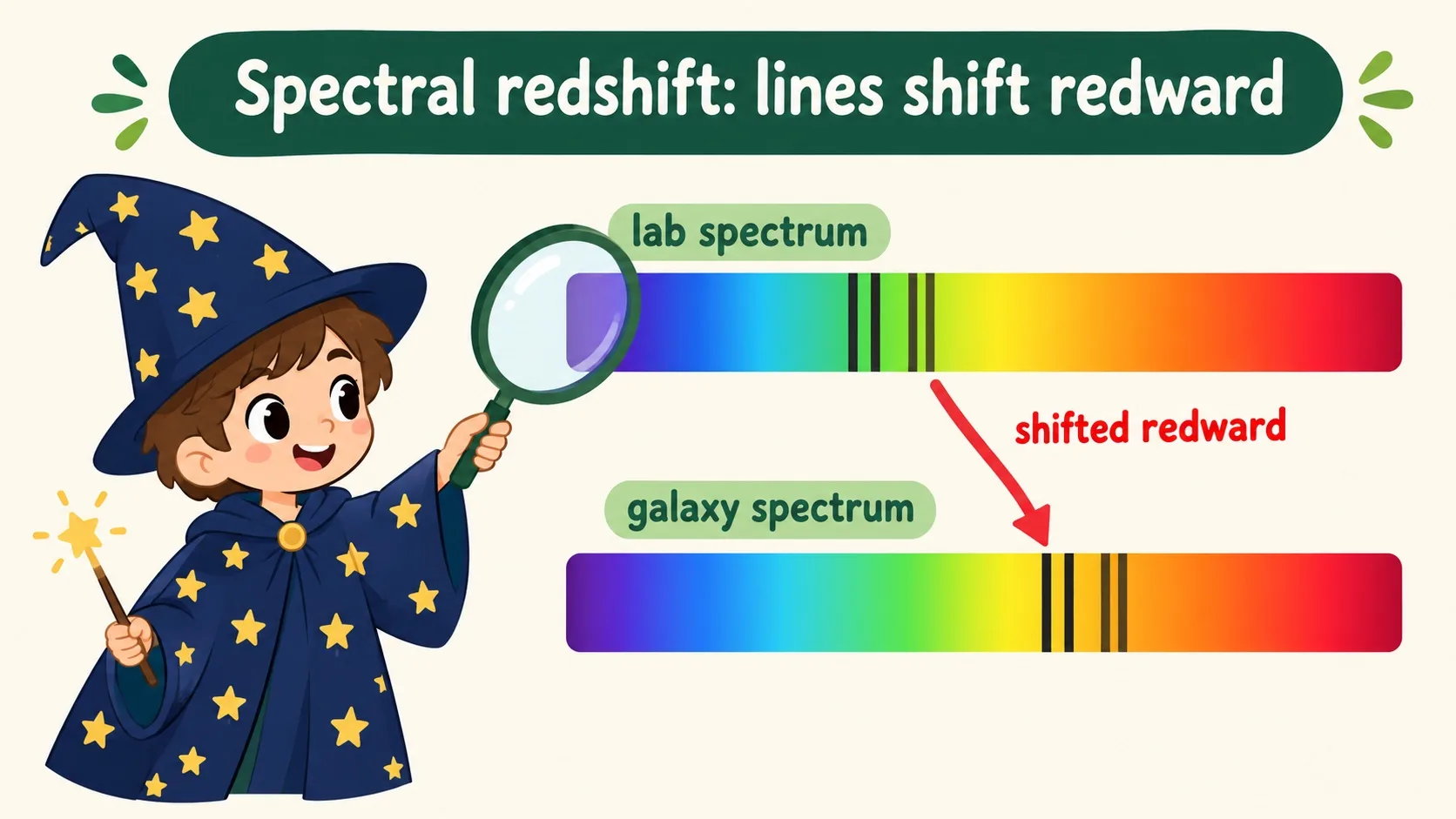 Spectral redshift: lines shift redward

lab spectrum

shifted redward

galaxy spectrum